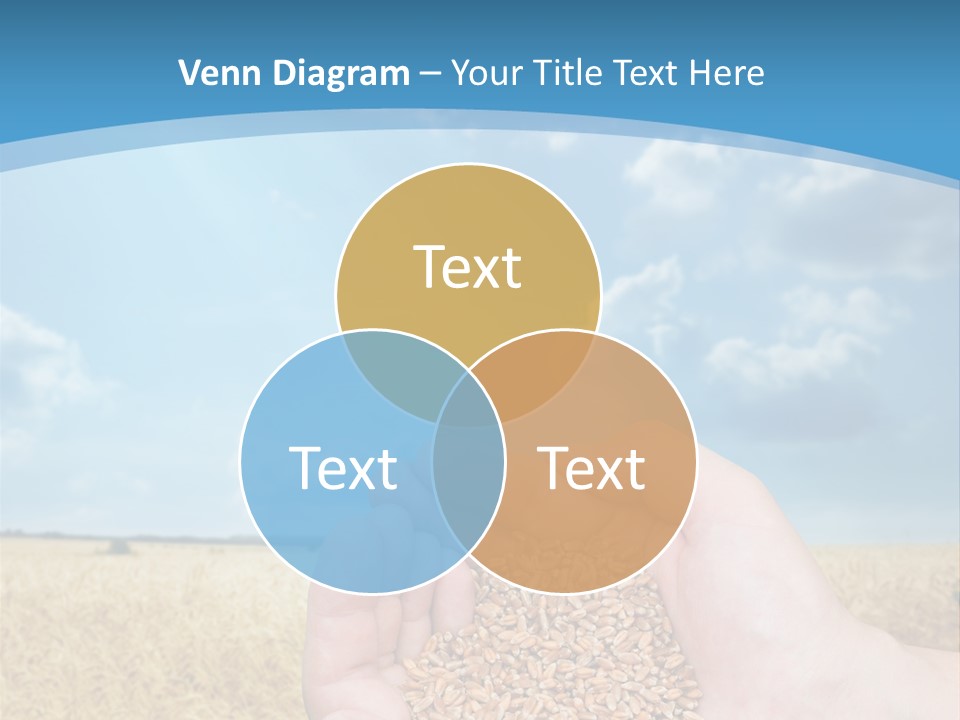 Venn Diagram – Your Title Text Here

Text

Text

Text